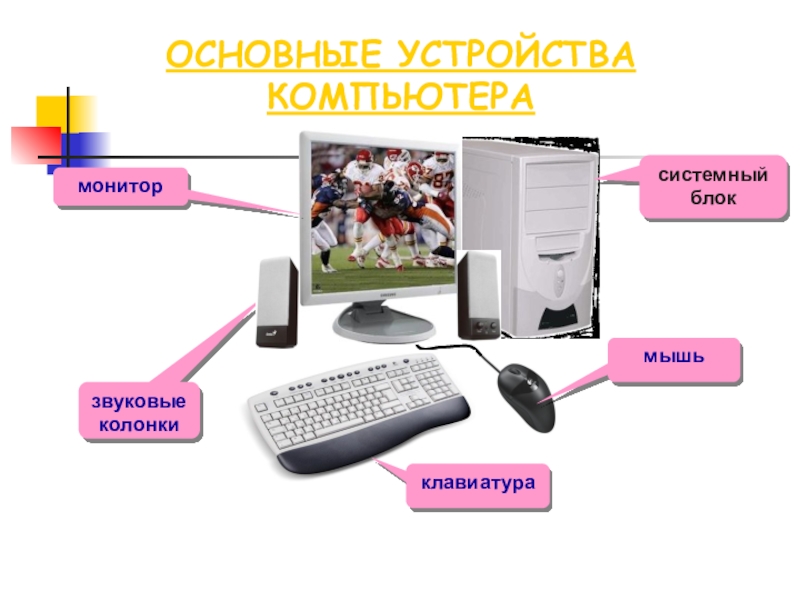 ОСНОВНЫЕ УСТРОЙСТВА КОМПЬЮТЕРА

монитор

системный блок

мышь

звуковые колонки

клавиатура